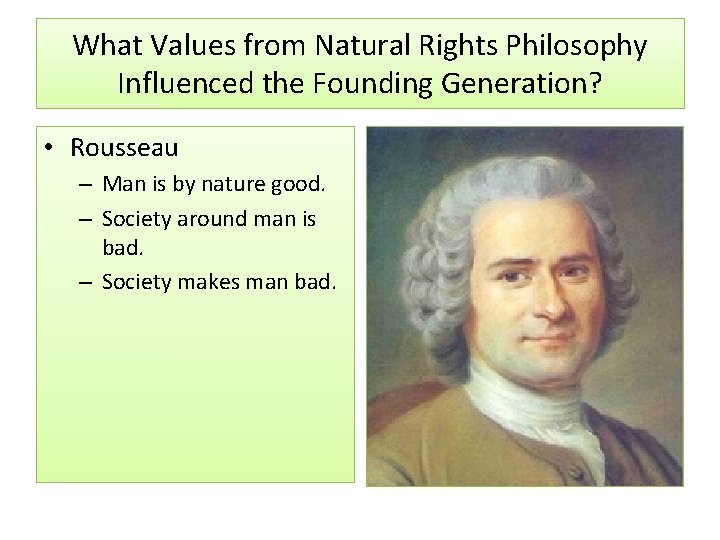 What Values from Natural Rights Philosophy Influenced the Founding Generation?

• Rousseau
– Man is by nature good.
– Society around man is bad.
– Society makes man bad.